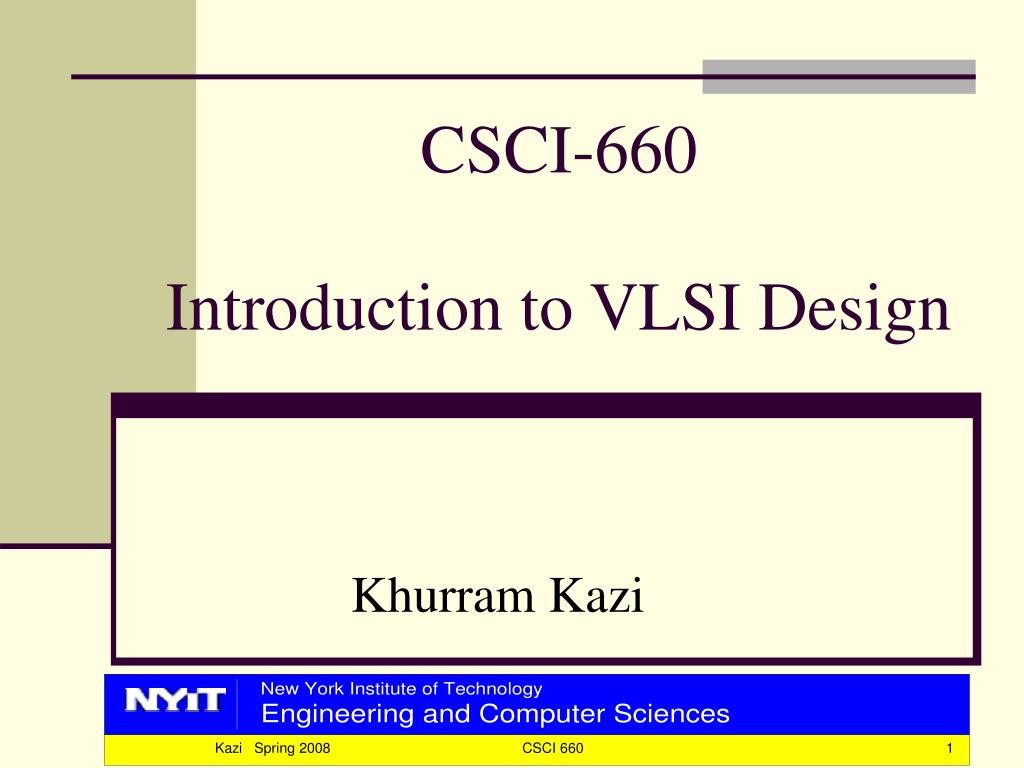 CSCI-660

Introduction to VLSI Design

Khurram Kazi

NYIT
New York Institute of Technology
Engineering and Computer Sciences

Kazi Spring 2008
CSCI 660
1